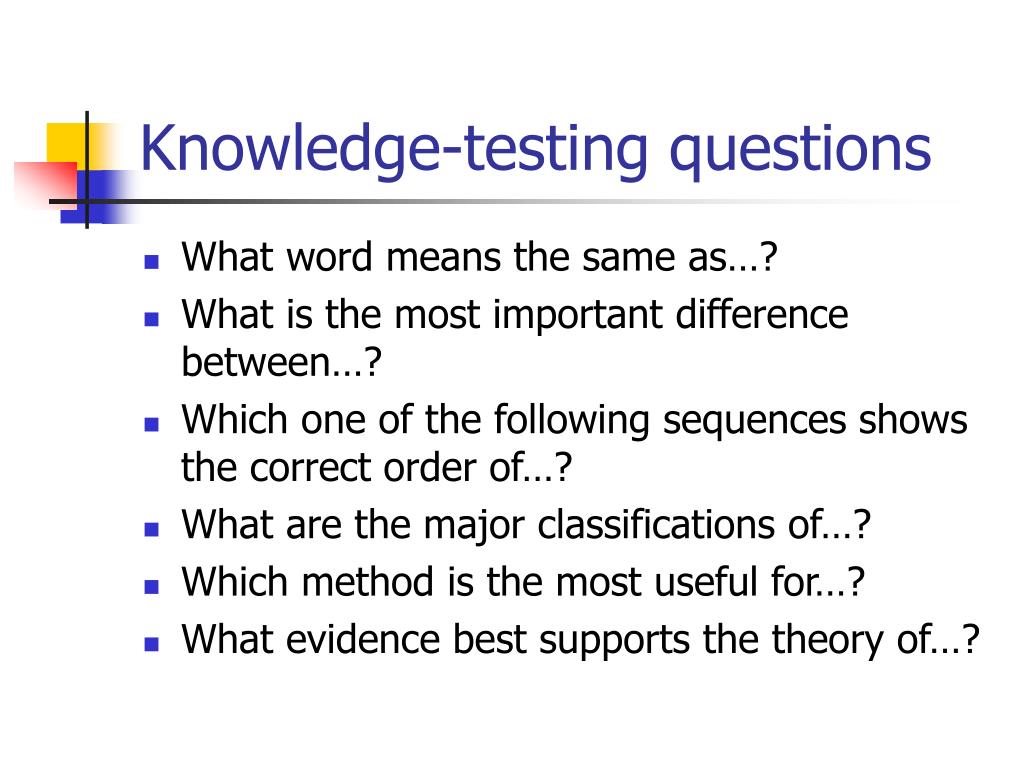 Knowledge-testing questions

- What word means the same as…?
- What is the most important difference between…?
- Which one of the following sequences shows the correct order of…?
- What are the major classifications of…?
- Which method is the most useful for…?
- What evidence best supports the theory of…?